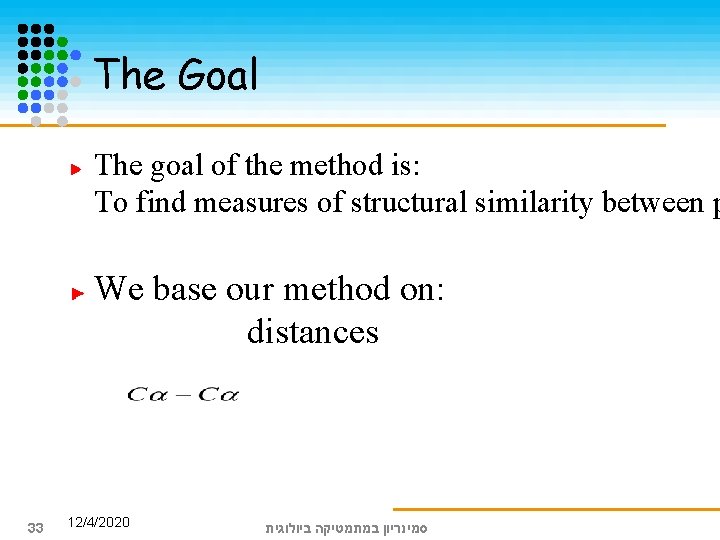 The Goal

The goal of the method is:
To find measures of structural similarity between p

We base our method on:
distances

$C\alpha - C\alpha$

33 12/4/2020 סמינריון במתמטיקה ביולוגית